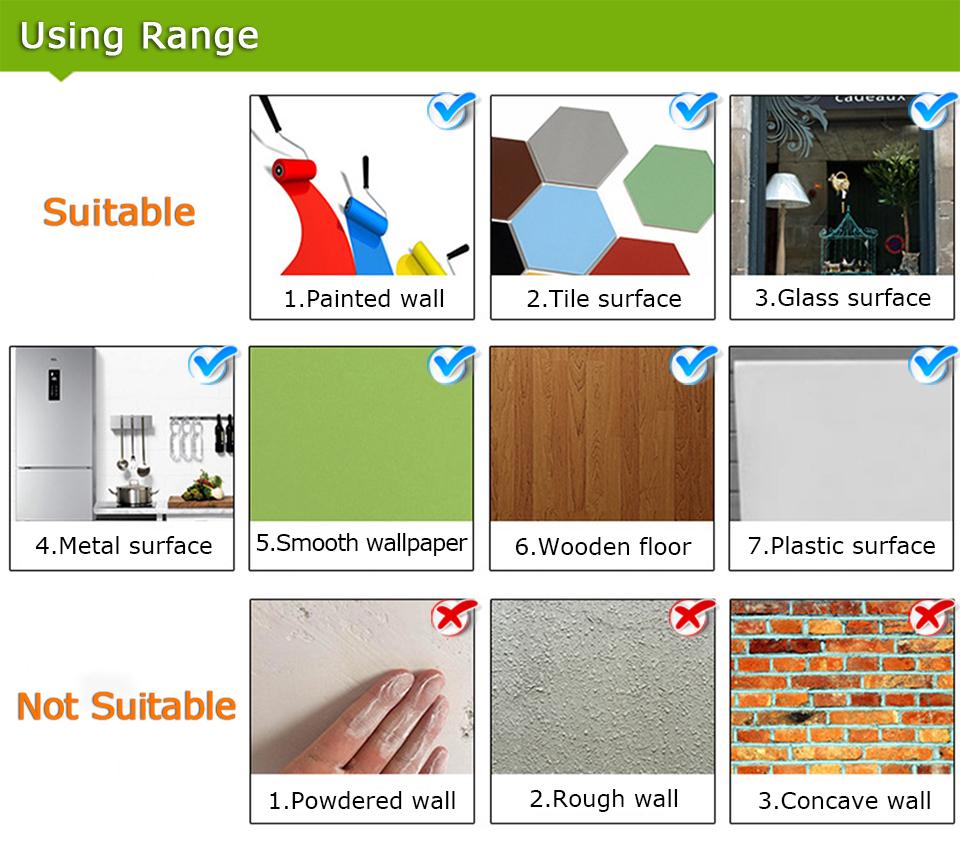 Using Range

Suitable

1.Painted wall

2.Tile surface

cadeaux

3.Glass surface

4.Metal surface

5.Smooth wallpaper

6.Wooden floor

7.Plastic surface

Not Suitable

1.Powdered wall

2.Rough wall

3.Concave wall